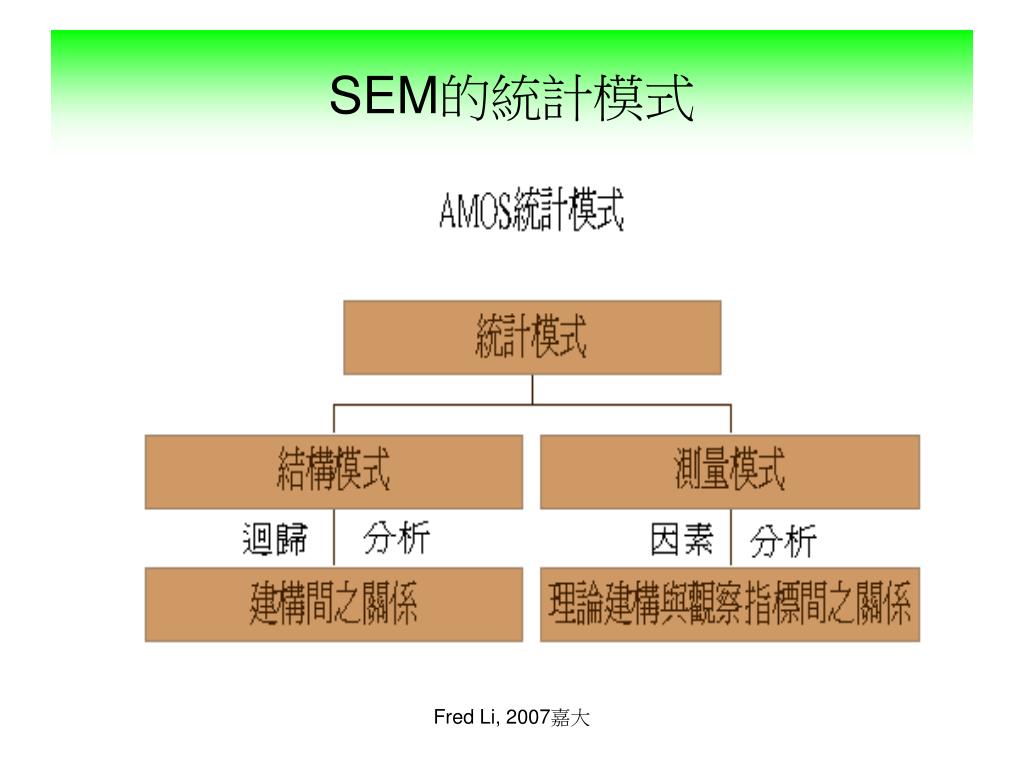 SEM的統計模式

AMOS統計模式

統計模式

結構模式

測量模式

迴歸 分析

因素 分析

建構間之關係

理論建構與觀察指標間之關係

Fred Li, 2007嘉大